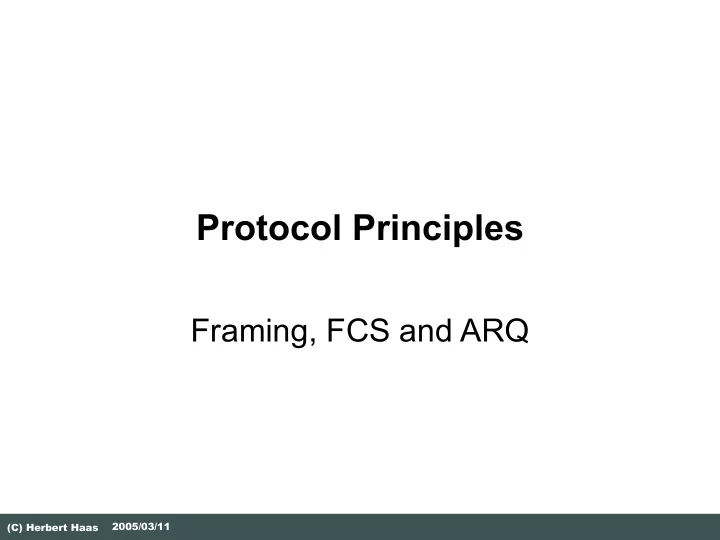 Protocol Principles

Framing, FCS and ARQ

(C) Herbert Haas 2005/03/11